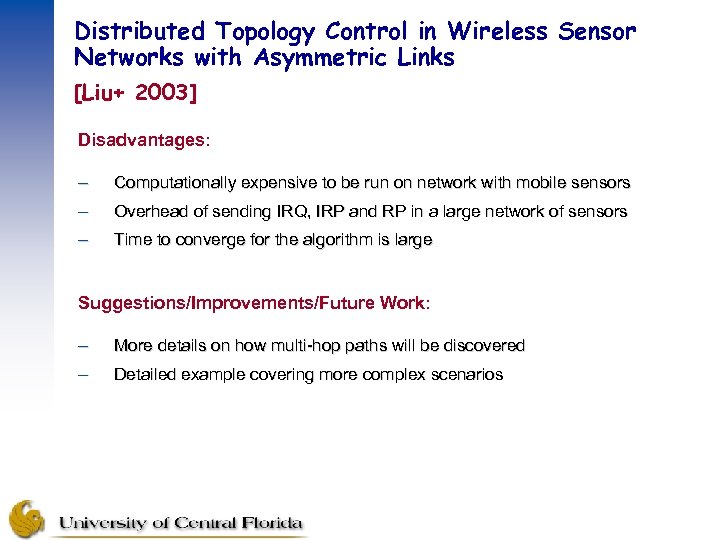 Distributed Topology Control in Wireless Sensor Networks with Asymmetric Links

[Liu+ 2003]

Disadvantages:

– Computationally expensive to be run on network with mobile sensors
– Overhead of sending IRQ, IRP and RP in a large network of sensors
– Time to converge for the algorithm is large

Suggestions/Improvements/Future Work:

– More details on how multi-hop paths will be discovered
– Detailed example covering more complex scenarios

University of Central Florida